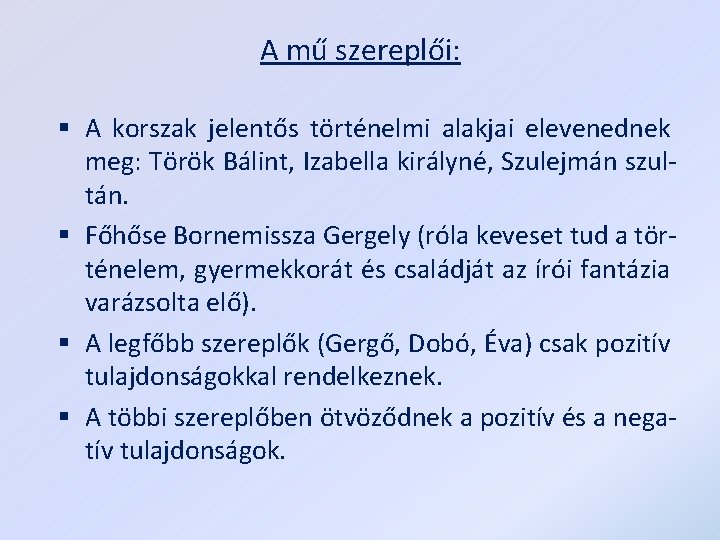 A mű szereplői:

▪ A korszak jelentős történelmi alakjai elevenednek meg: Török Bálint, Izabella királyné, Szulejmán szultán.

▪ Főhőse Bornemissza Gergely (róla keveset tud a történelem, gyermekkorát és családját az írói fantázia varázsolta elő).

▪ A legfőbb szereplők (Gergő, Dobó, Éva) csak pozitív tulajdonságokkal rendelkeznek.

▪ A többi szereplőben ötvöződnek a pozitív és a negatív tulajdonságok.